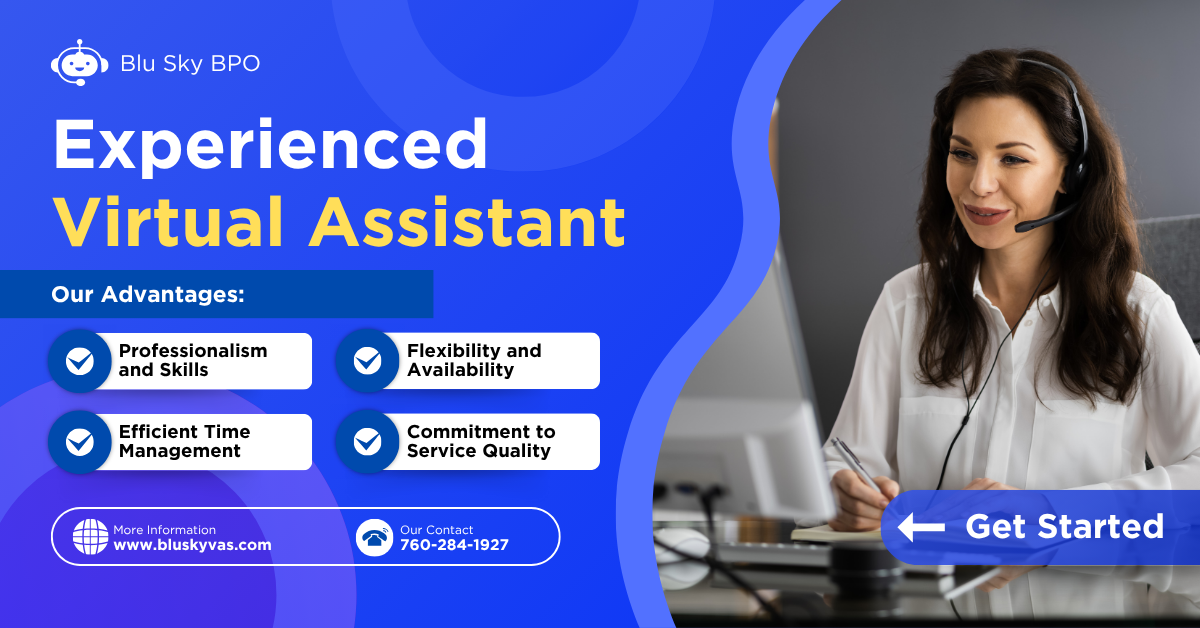 Blu Sky BPO

Experienced
Virtual Assistant

Our Advantages:

Professionalism and Skills

Flexibility and Availability

Efficient Time Management

Commitment to Service Quality

More Information
www.bluskyvas.com

Our Contact
760-284-1927

Get Started